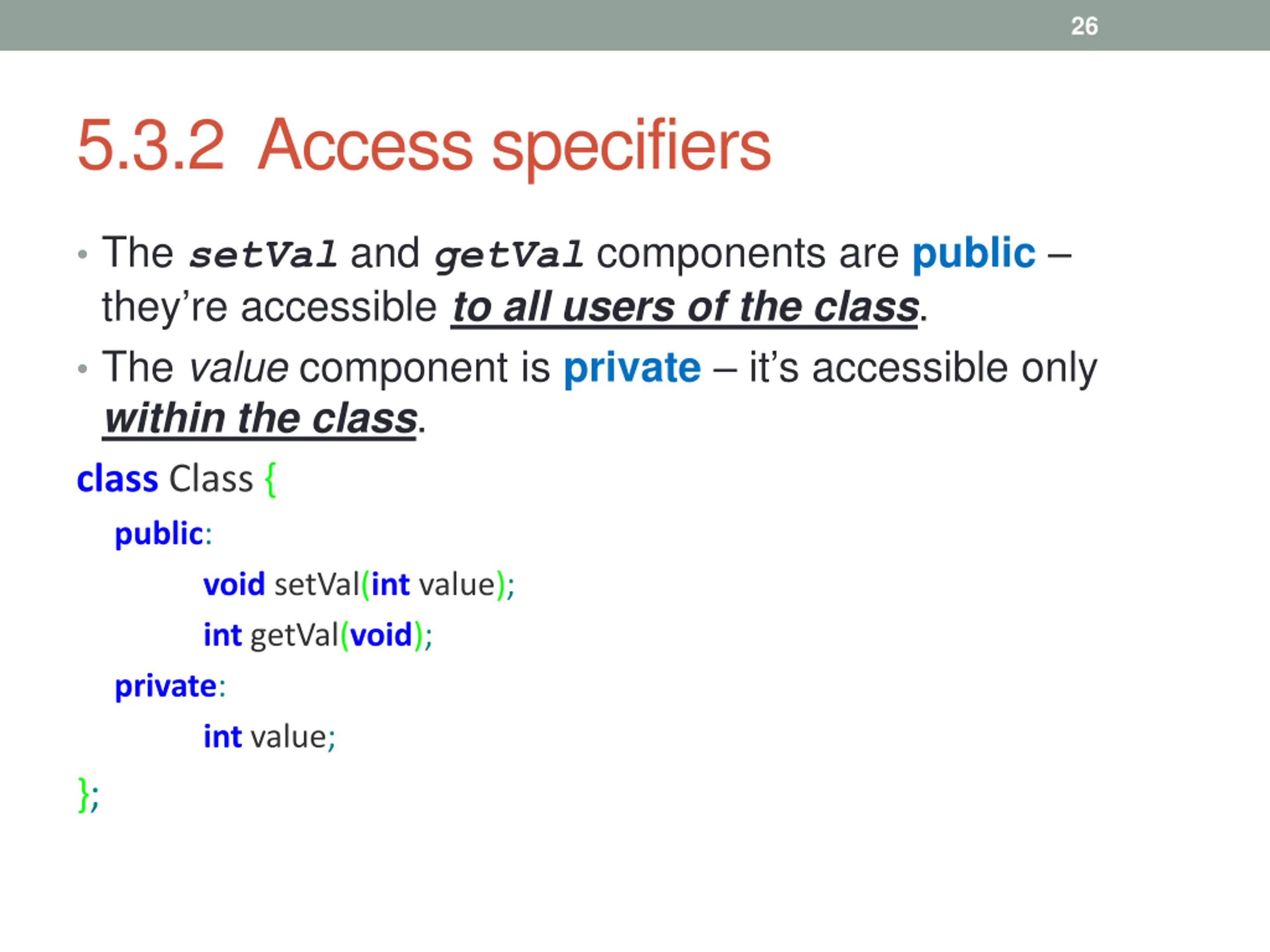 26

5.3.2 Access specifiers

• The setVal and getVal components are public – they're accessible to all users of the class.
• The value component is private – it's accessible only within the class.

class Class {
public:
void setVal(int value);
int getVal(void);
private:
int value;
};